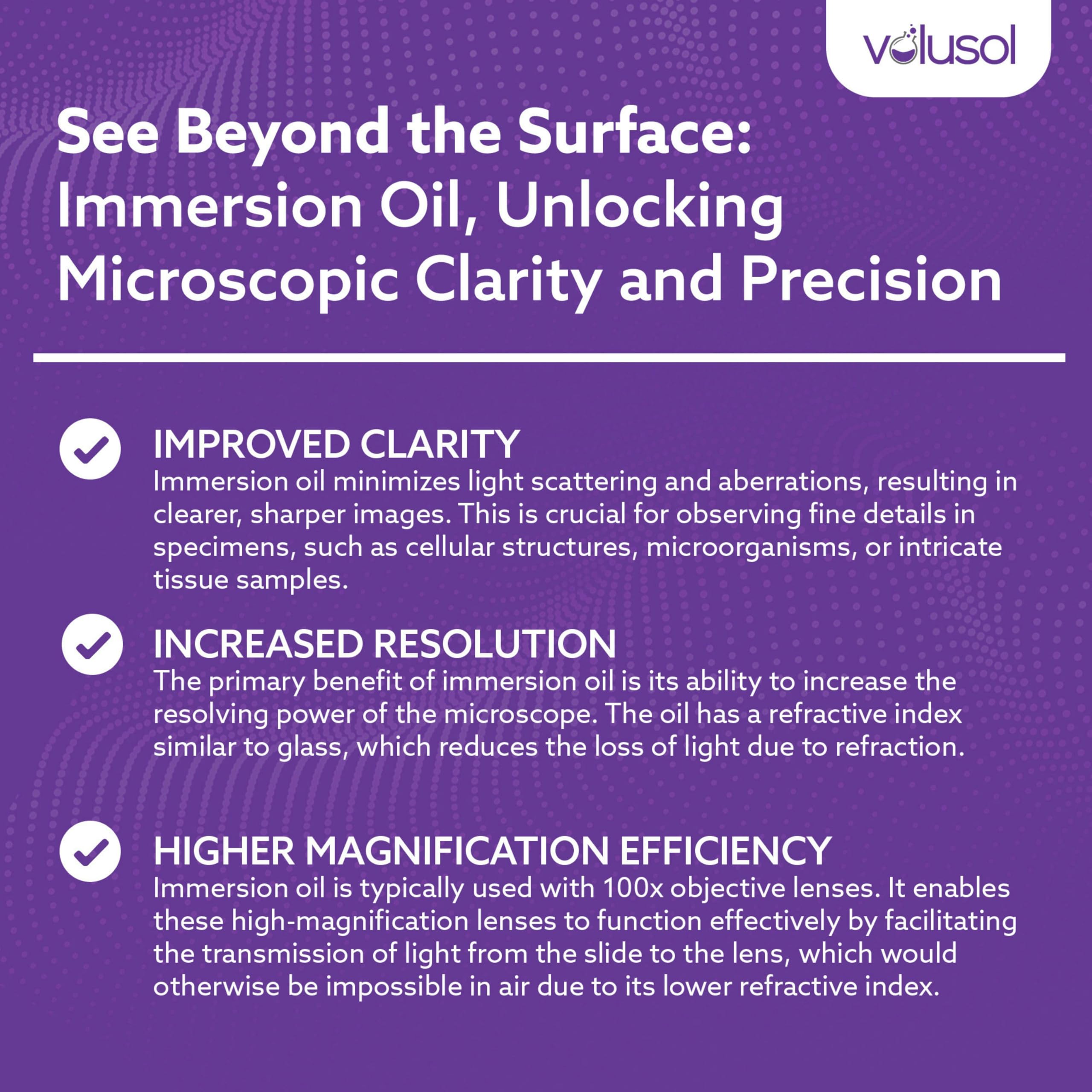 volusol

See Beyond the Surface: Immersion Oil, Unlocking Microscopic Clarity and Precision

IMPROVED CLARITY
Immersion oil minimizes light scattering and aberrations, resulting in clearer, sharper images. This is crucial for observing fine details in specimens, such as cellular structures, microorganisms, or intricate tissue samples.

INCREASED RESOLUTION
The primary benefit of immersion oil is its ability to increase the resolving power of the microscope. The oil has a refractive index similar to glass, which reduces the loss of light due to refraction.

HIGHER MAGNIFICATION EFFICIENCY
Immersion oil is typically used with 100x objective lenses. It enables these high-magnification lenses to function effectively by facilitating the transmission of light from the slide to the lens, which would otherwise be impossible in air due to its lower refractive index.